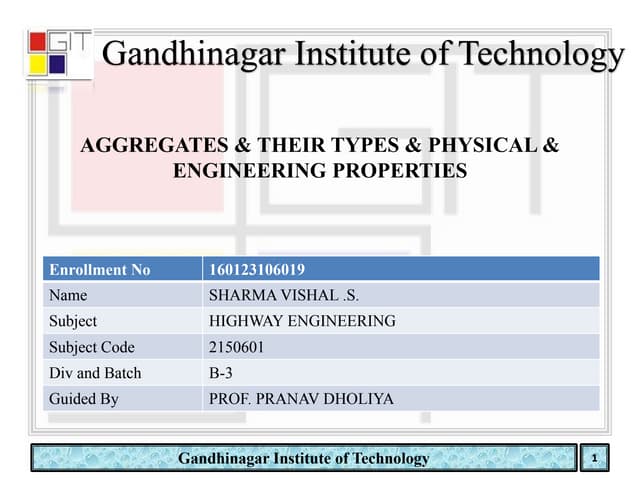 GIT

Gandhinagar Institute of Technology

AGGREGATES & THEIR TYPES & PHYSICAL & ENGINEERING PROPERTIES

| Enrollment No | 160123106019 |
|---|---|
| Name | SHARMA VISHAL .S. |
| Subject | HIGHWAY ENGINEERING |
| Subject Code | 2150601 |
| Div and Batch | B-3 |
| Guided By | PROF. PRANAV DHOLIYA |

Gandhinagar Institute of Technology

1